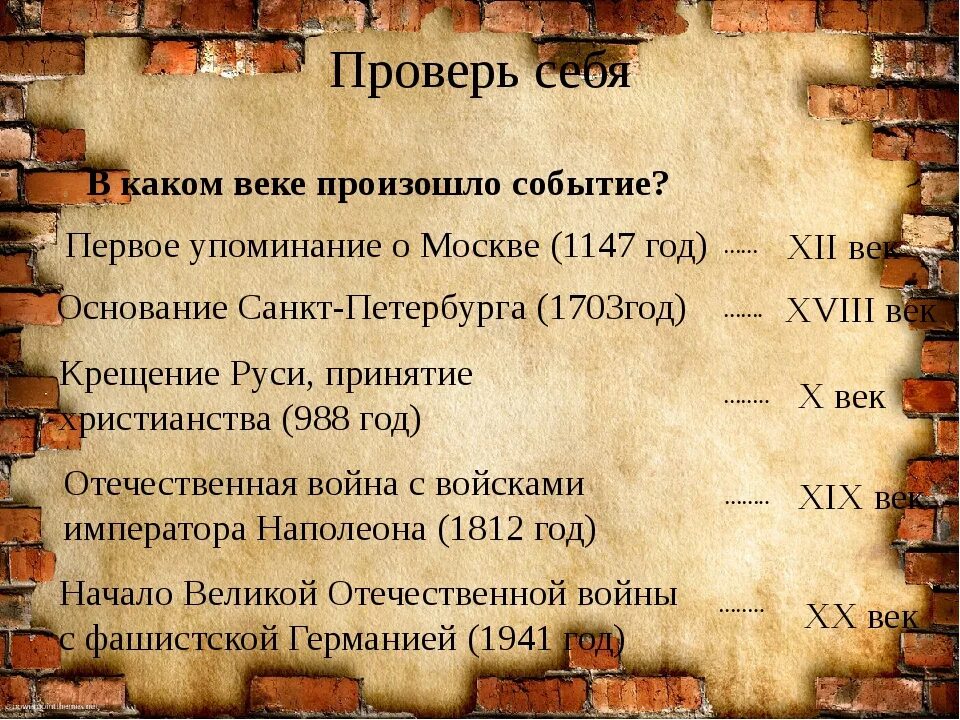 Проверь себя

В каком веке произошло событие?

Первое упоминание о Москве (1147 год) ...... XII век

Основание Санкт-Петербурга (1703год) ....... XVIII век

Крещение Руси, принятие христианства (988 год) ........ X век

Отечественная война с войсками императора Наполеона (1812 год) ........ XIX век

Начало Великой Отечественной войны с фашистской Германией (1941 год) ........ XX век